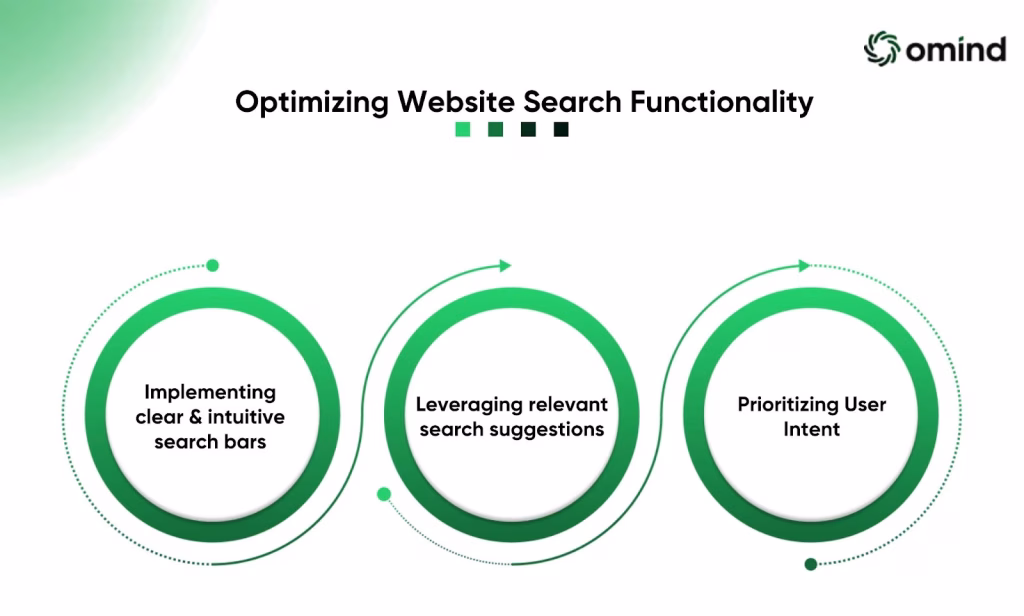 omind

Optimizing Website Search Functionality

Implementing clear & intuitive search bars

Leveraging relevant search suggestions

Prioritizing User Intent